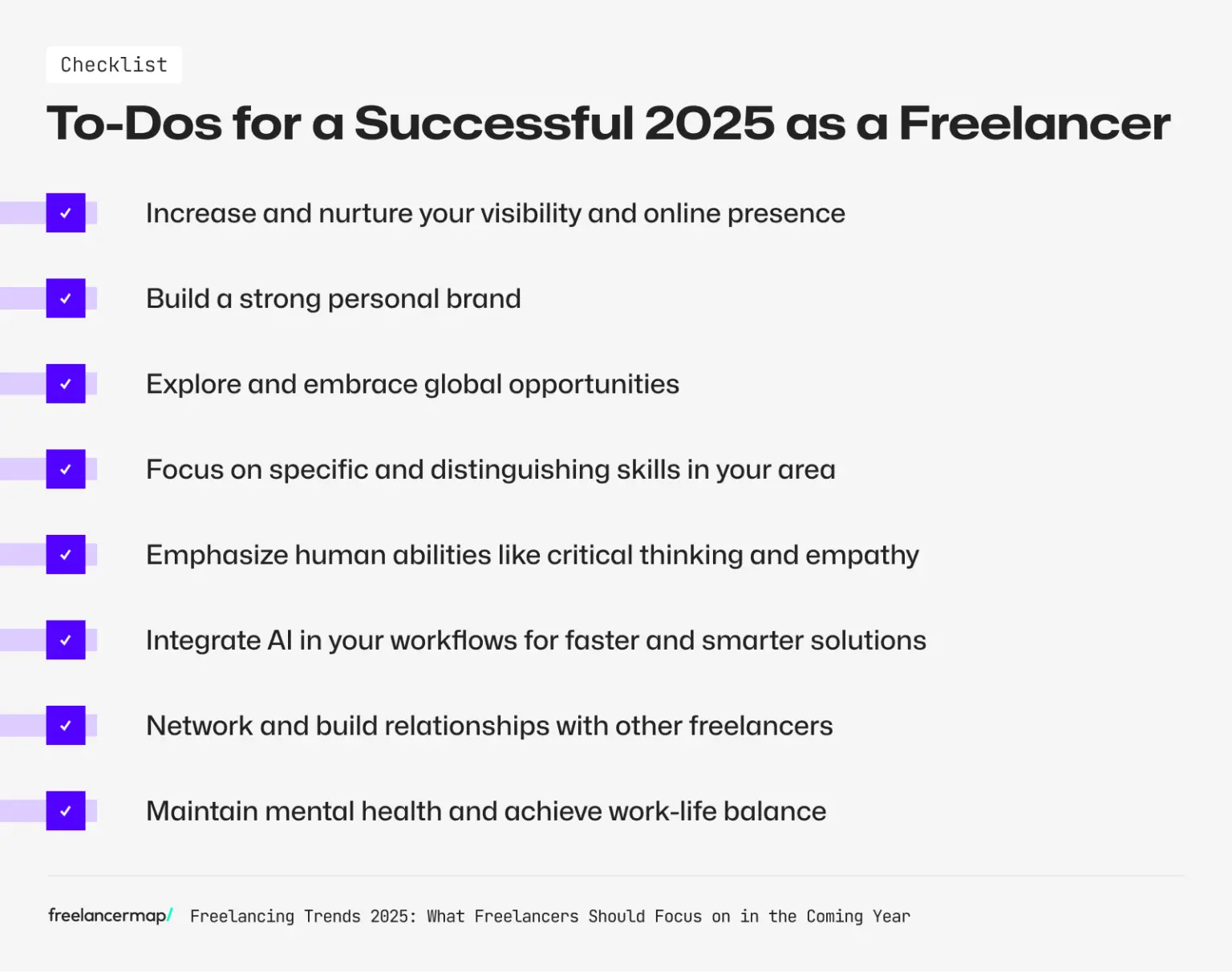 Checklist

To-Dos for a Successful 2025 as a Freelancer

✓ Increase and nurture your visibility and online presence

✓ Build a strong personal brand

✓ Explore and embrace global opportunities

✓ Focus on specific and distinguishing skills in your area

✓ Emphasize human abilities like critical thinking and empathy

✓ Integrate AI in your workflows for faster and smarter solutions

✓ Network and build relationships with other freelancers

✓ Maintain mental health and achieve work-life balance

freelancermap/ Freelancing Trends 2025: What Freelancers Should Focus on in the Coming Year